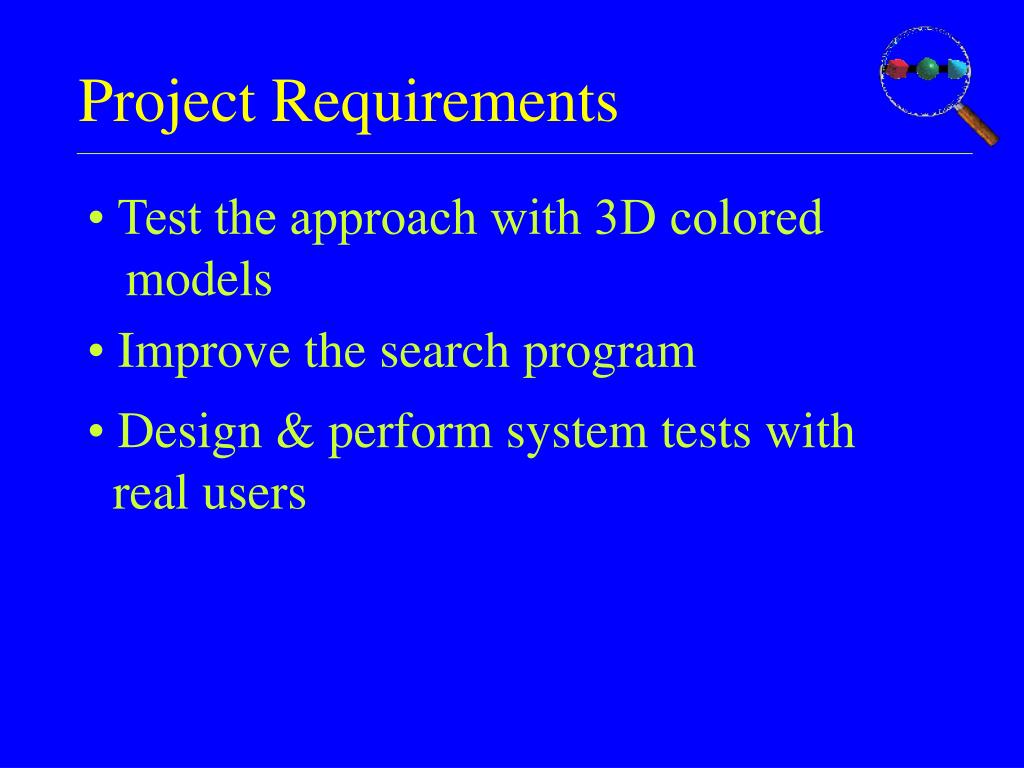 Project Requirements

• Test the approach with 3D colored models

• Improve the search program

• Design & perform system tests with real users